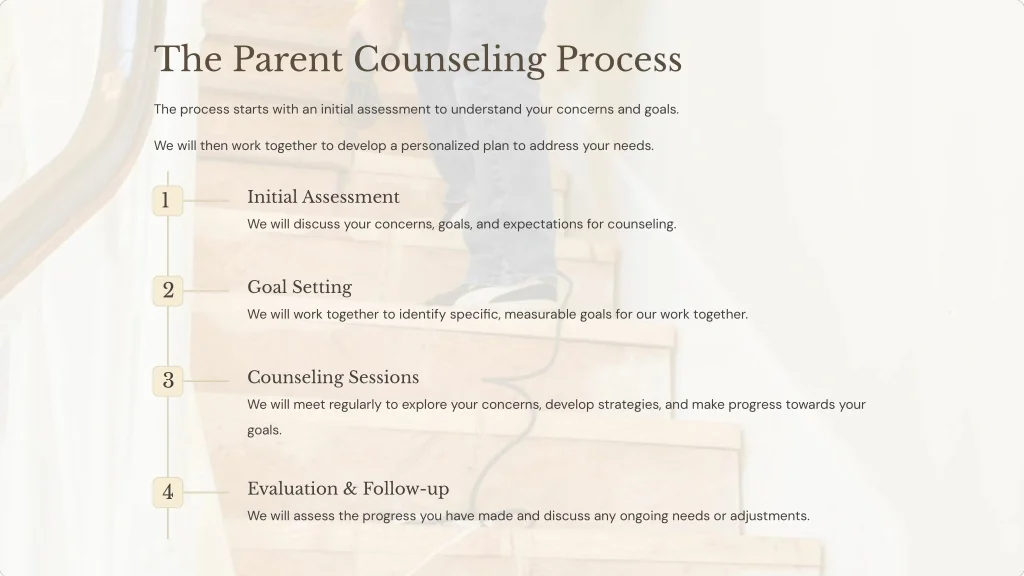 The Parent Counseling Process

The process starts with an initial assessment to understand your concerns and goals.

We will then work together to develop a personalized plan to address your needs.

1

Initial Assessment

We will discuss your concerns, goals, and expectations for counseling.

2

Goal Setting

We will work together to identify specific, measurable goals for our work together.

3

Counseling Sessions

We will meet regularly to explore your concerns, develop strategies, and make progress towards your goals.

4

Evaluation & Follow-up

We will assess the progress you have made and discuss any ongoing needs or adjustments.